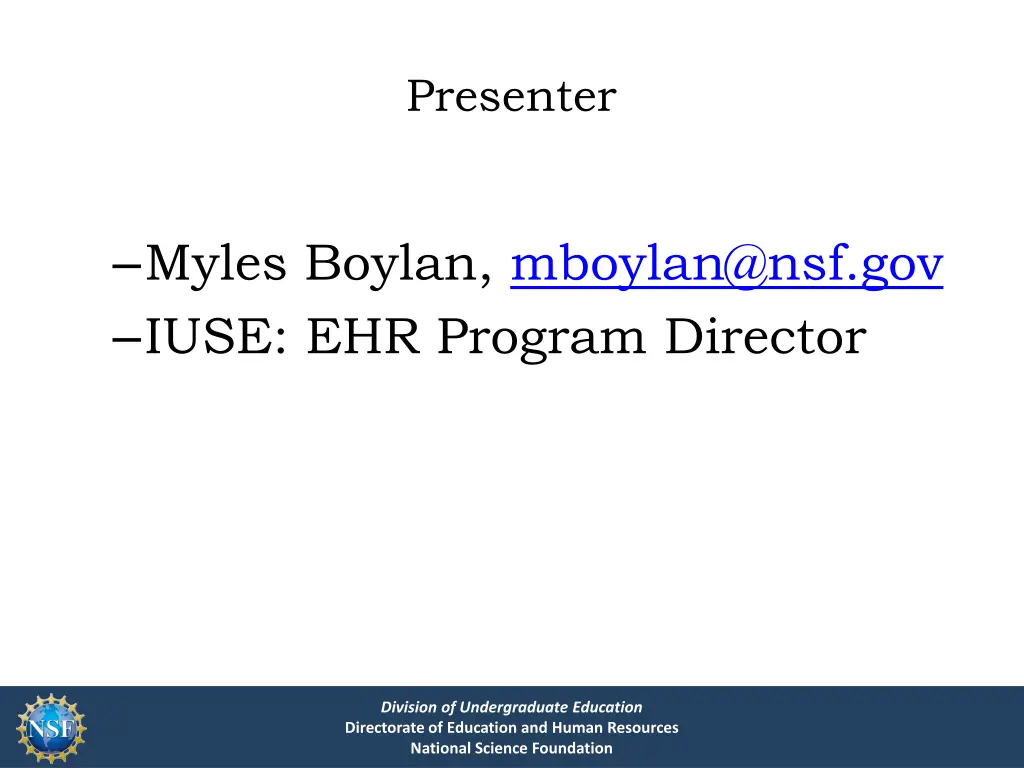 Presenter

–Myles Boylan, mboylan@nsf.gov
–IUSE: EHR Program Director

NSF

Division of Undergraduate Education
Directorate of Education and Human Resources
National Science Foundation